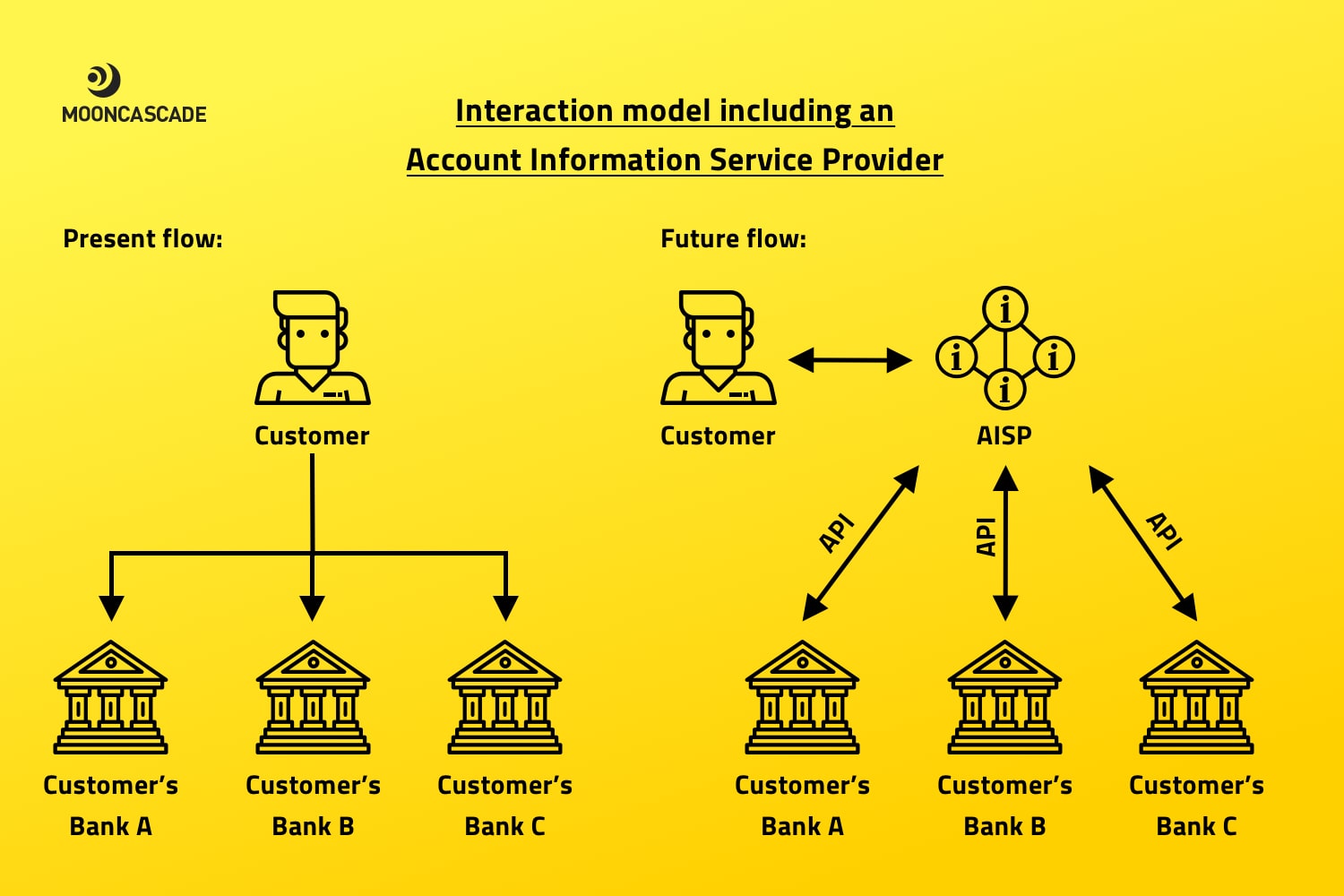 MOONCASCADE

Interaction model including an
Account Information Service Provider

Present flow:

Customer

Customer's Bank A

Customer's Bank B

Customer's Bank C

Future flow:

Customer

i i i i

AISP

API

API

API

Customer's Bank A

Customer's Bank B

Customer's Bank C